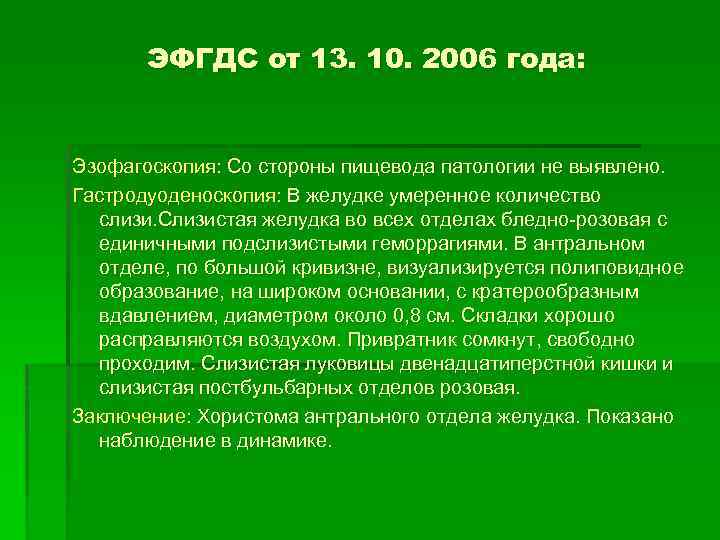 ЭФГДС от 13. 10. 2006 года:

Эзофагоскопия: Со стороны пищевода патологии не выявлено.

Гастродуоденоскопия: В желудке умеренное количество слизи.Слизистая желудка во всех отделах бледно-розовая с единичными подслизистыми геморрагиями. В антральном отделе, по большой кривизне, визуализируется полиповидное образование, на широком основании, с кратерообразным вдавлением, диаметром около 0,8 см. Складки хорошо расправляются воздухом. Привратник сомкнут, свободно проходим. Слизистая луковицы двенадцатиперстной кишки и слизистая постбульбарных отделов розовая.

Заключение: Хористома антрального отдела желудка. Показано наблюдение в динамике.